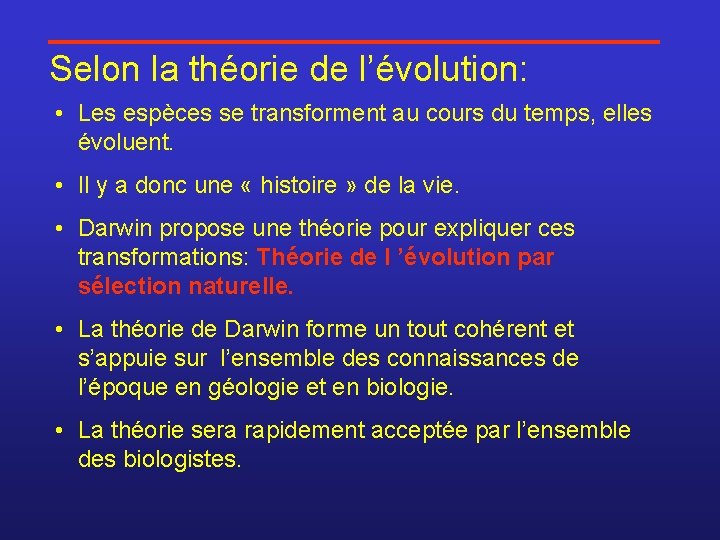 Selon la théorie de l’évolution:

• Les espèces se transforment au cours du temps, elles évoluent.

• Il y a donc une « histoire » de la vie.

• Darwin propose une théorie pour expliquer ces transformations: Théorie de l ’évolution par sélection naturelle.

• La théorie de Darwin forme un tout cohérent et s’appuie sur l’ensemble des connaissances de l’époque en géologie et en biologie.

• La théorie sera rapidement acceptée par l’ensemble des biologistes.